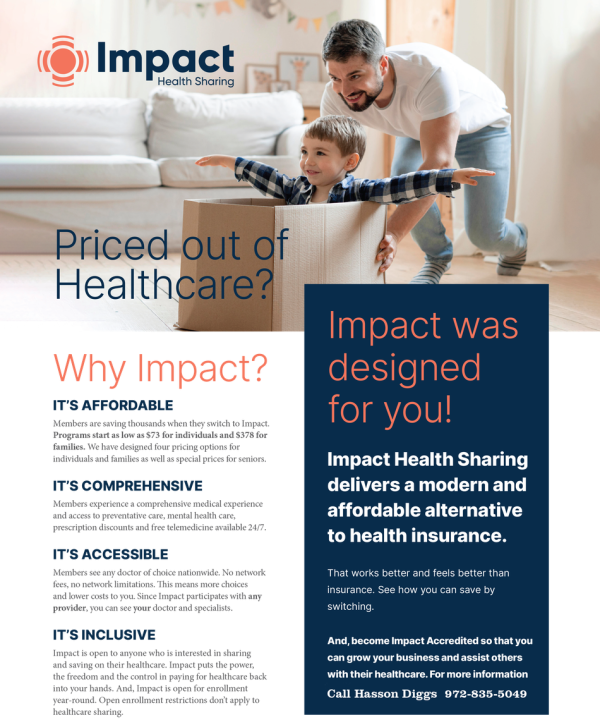 Impact
Health Sharing

Priced out of Healthcare?

Why Impact?

IT'S AFFORDABLE

Members are saving thousands when they switch to Impact. Programs start as low as $73 for individuals and $378 for families. We have designed four pricing options for individuals and families as well as special prices for seniors.

IT'S COMPREHENSIVE

Members experience a comprehensive medical experience and access to preventative care, mental health care, prescription discounts and free telemedicine available 24/7.

IT'S ACCESSIBLE

Members see any doctor of choice nationwide. No network fees, no network limitations. This means more choices and lower costs to you. Since Impact participates with any provider, you can see your doctor and specialists.

IT'S INCLUSIVE

Impact is open to anyone who is interested in sharing and saving on their healthcare. Impact puts the power, the freedom and the control in paying for healthcare back into your hands. And, Impact is open for enrollment year-round. Open enrollment restrictions don't apply to healthcare sharing.

Impact was designed for you!

Impact Health Sharing delivers a modern and affordable alternative to health insurance.

That works better and feels better than insurance. See how you can save by switching.

And, become Impact Accredited so that you can grow your business and assist others with their healthcare. For more information

Call Hasson Diggs 972-835-5049